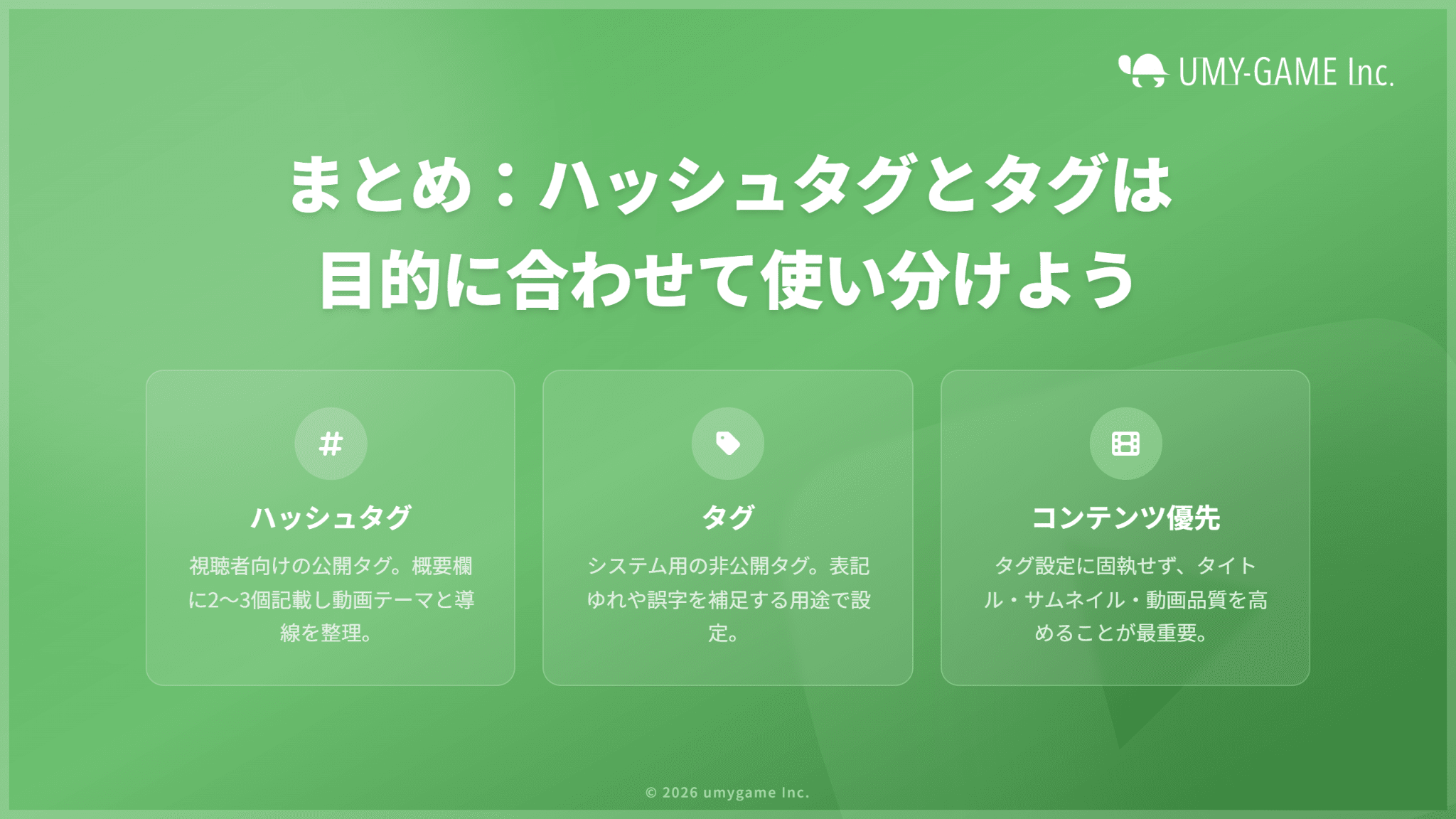 UMY-GAME Inc.

まとめ：ハッシュタグとタグは目的に合わせて使い分けよう

#

ハッシュタグ

視聴者向けの公開タグ。概要欄に2〜3個記載し動画テーマと導線を整理。

タグ

システム用の非公開タグ。表記ゆれや誤字を補足する用途で設定。

コンテンツ優先

タグ設定に固執せず、タイトル・サムネイル・動画品質を高めることが最重要。

© 2026 umygame Inc.